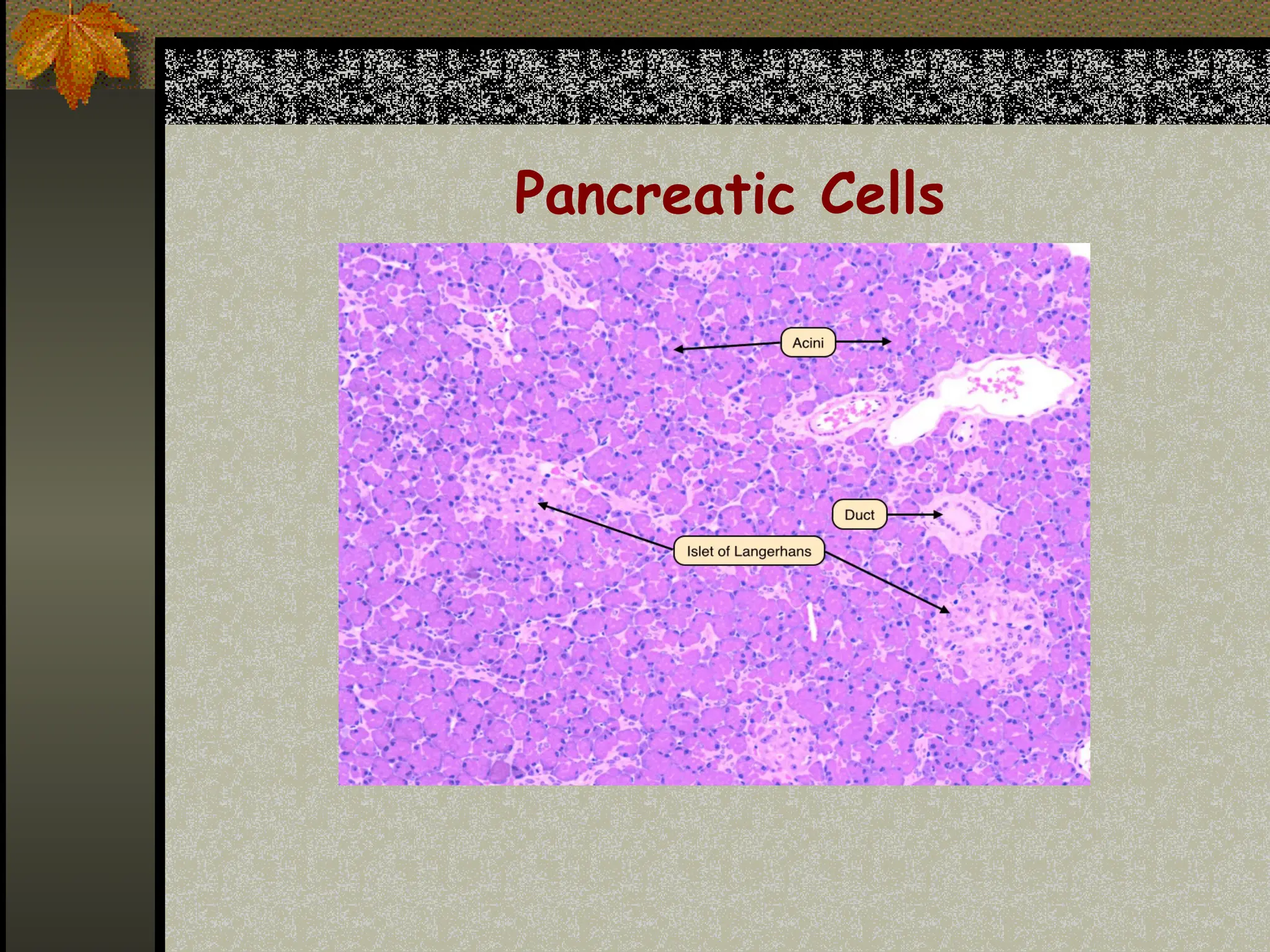 Pancreatic Cells

Acini

Duct

Islet of Langerhans